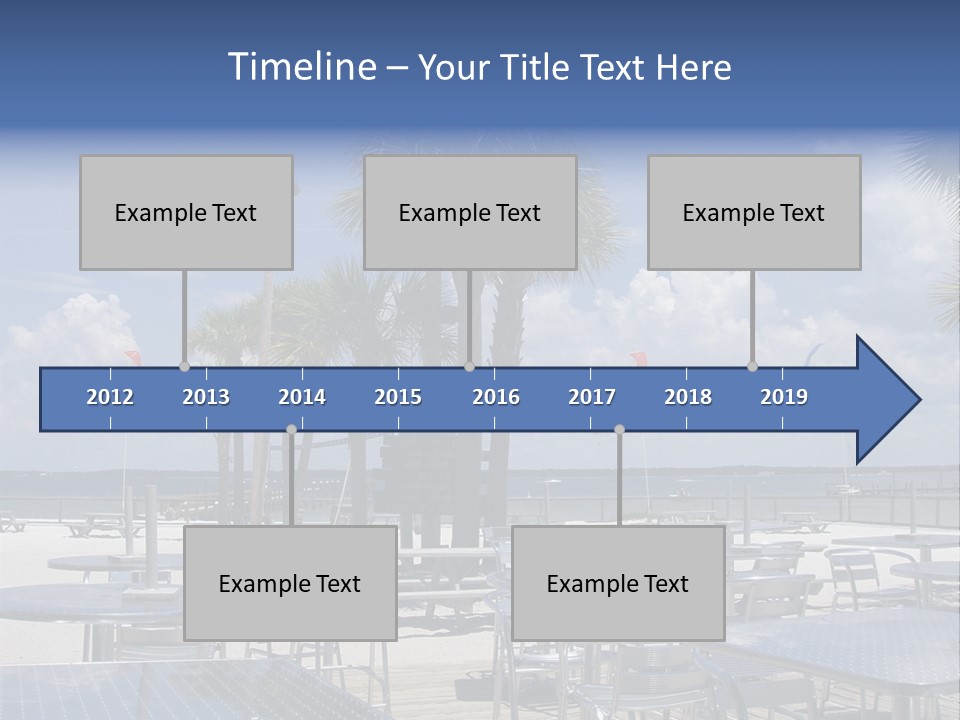 Timeline – Your Title Text Here

Example Text

Example Text

Example Text

2012 2013 2014 2015 2016 2017 2018 2019

Example Text

Example Text